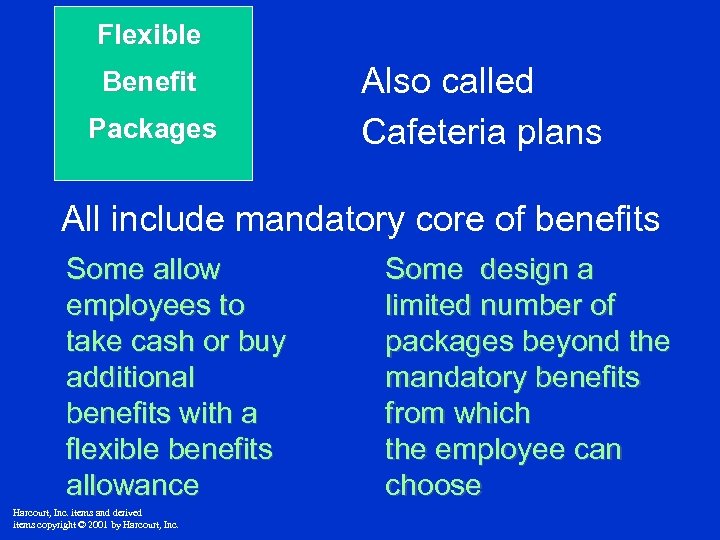 Flexible
Benefit
Packages

Also called
Cafeteria plans

All include mandatory core of benefits

Some allow employees to take cash or buy additional benefits with a flexible benefits allowance

Some design a limited number of packages beyond the mandatory benefits from which the employee can choose

Harcourt, Inc. items and derived items copyright © 2001 by Harcourt, Inc.